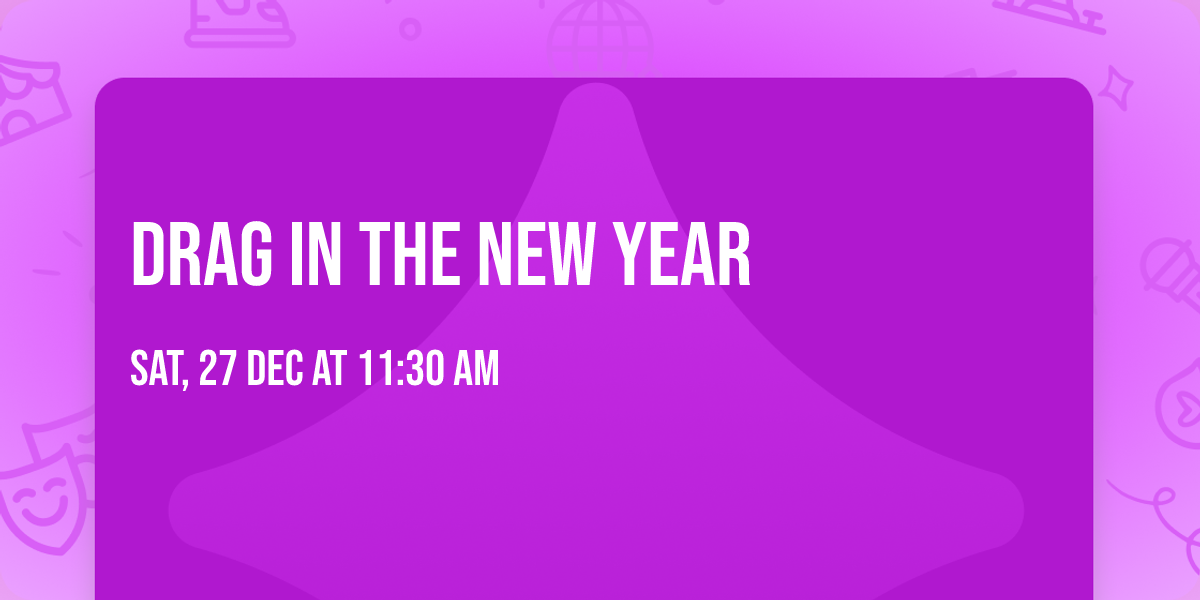 DRAG IN THE NEW YEAR

SAT, 27 DEC AT 11:30 AM